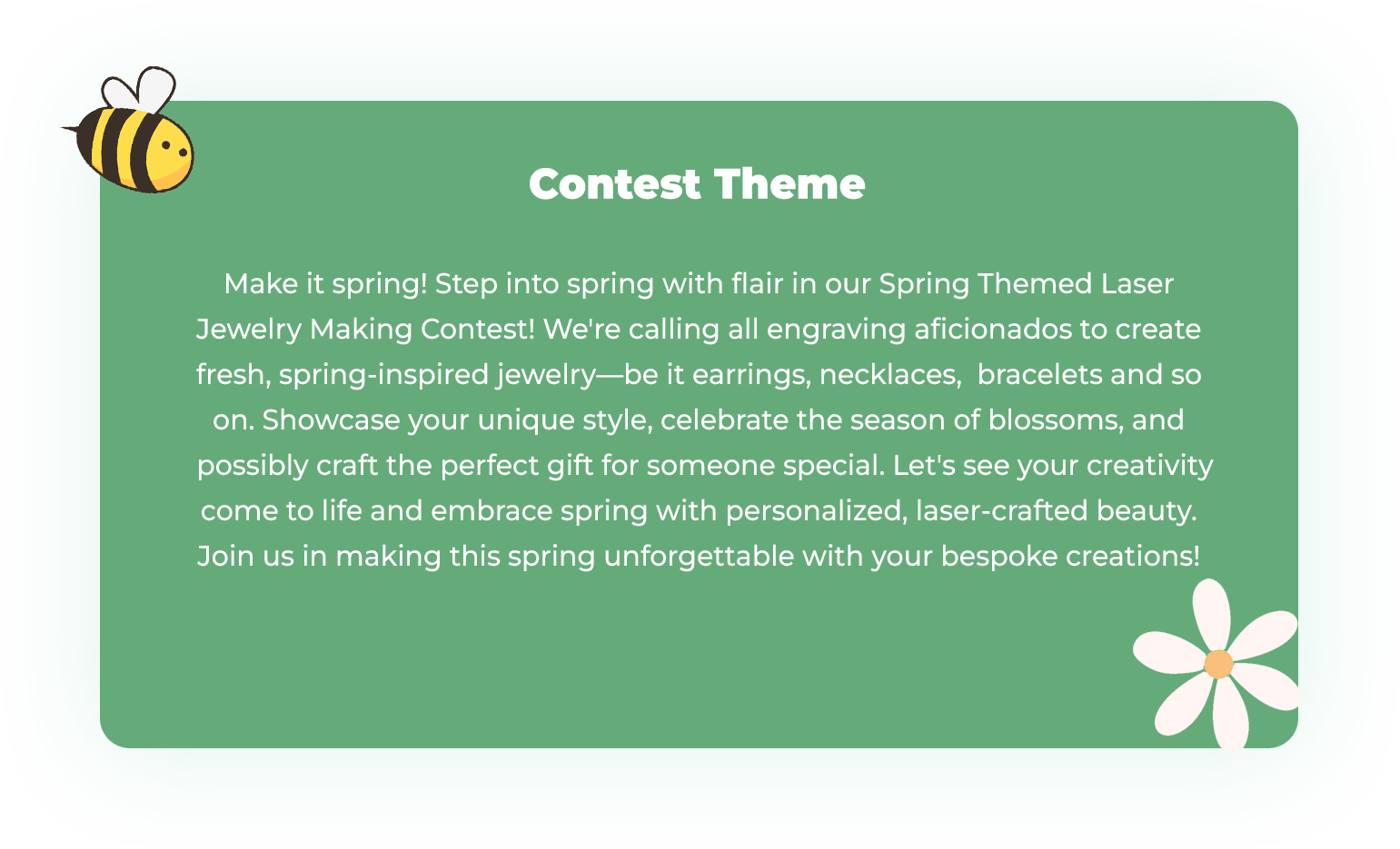 Contest Theme

Make it spring! Step into spring with flair in our Spring Themed Laser Jewelry Making Contest! We're calling all engraving aficionados to create fresh, spring-inspired jewelry—be it earrings, necklaces, bracelets and so on. Showcase your unique style, celebrate the season of blossoms, and possibly craft the perfect gift for someone special. Let's see your creativity come to life and embrace spring with personalized, laser-crafted beauty. Join us in making this spring unforgettable with your bespoke creations!